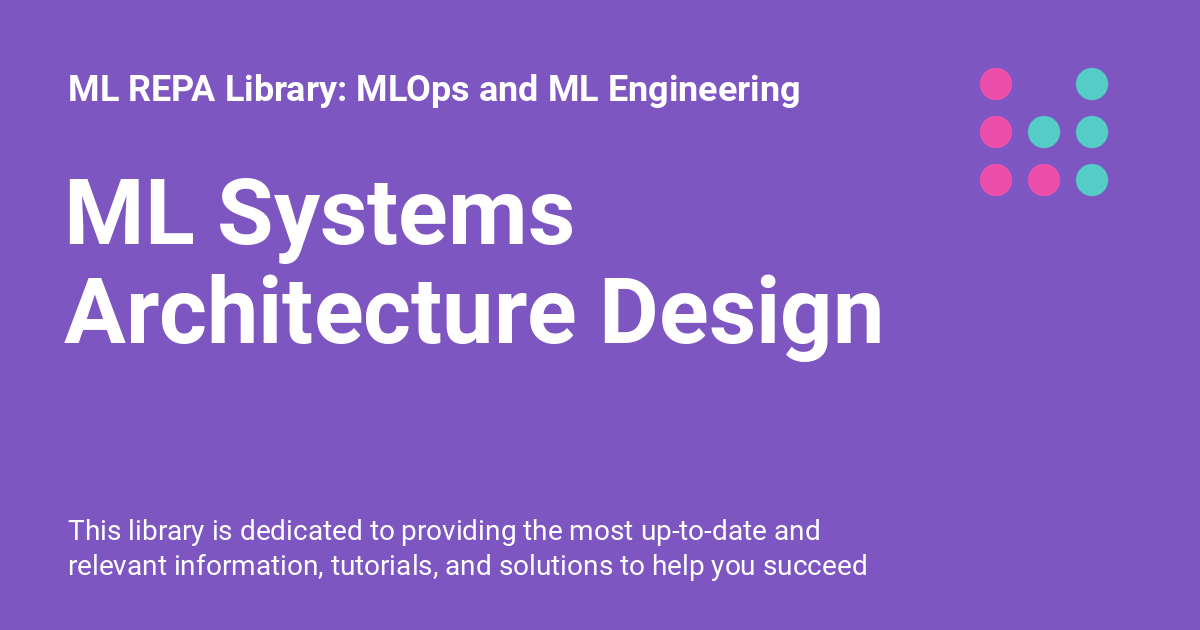 ML REPA Library: MLOps and ML Engineering

ML Systems Architecture Design

This library is dedicated to providing the most up-to-date and relevant information, tutorials, and solutions to help you succeed